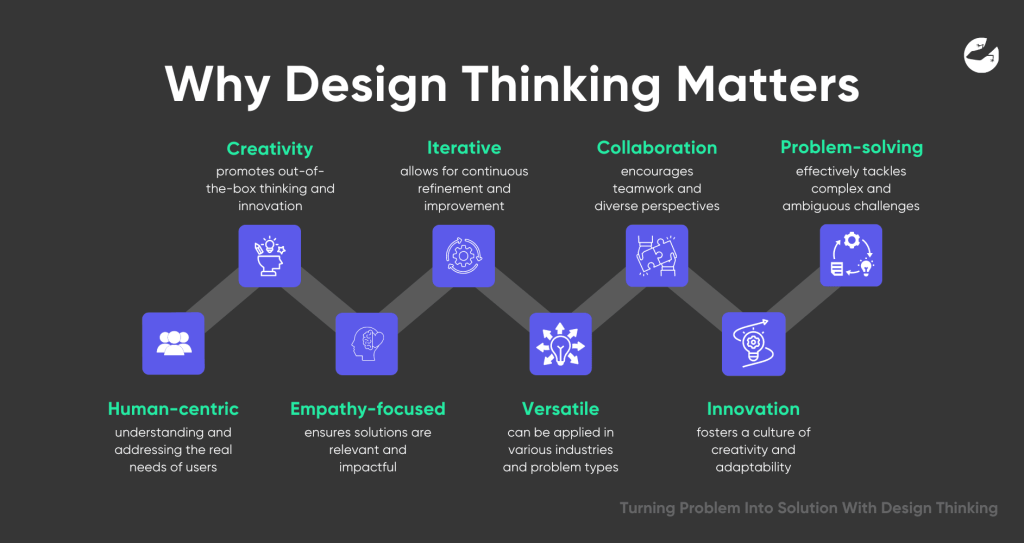 Why Design Thinking Matters

Creativity
promotes out-of-the-box thinking and innovation

Iterative
allows for continuous refinement and improvement

Collaboration
encourages teamwork and diverse perspectives

Problem-solving
effectively tackles complex and ambiguous challenges

Human-centric
understanding and addressing the real needs of users

Empathy-focused
ensures solutions are relevant and impactful

Versatile
can be applied in various industries and problem types

Innovation
fosters a culture of creativity and adaptability

Turning Problem Into Solution With Design Thinking